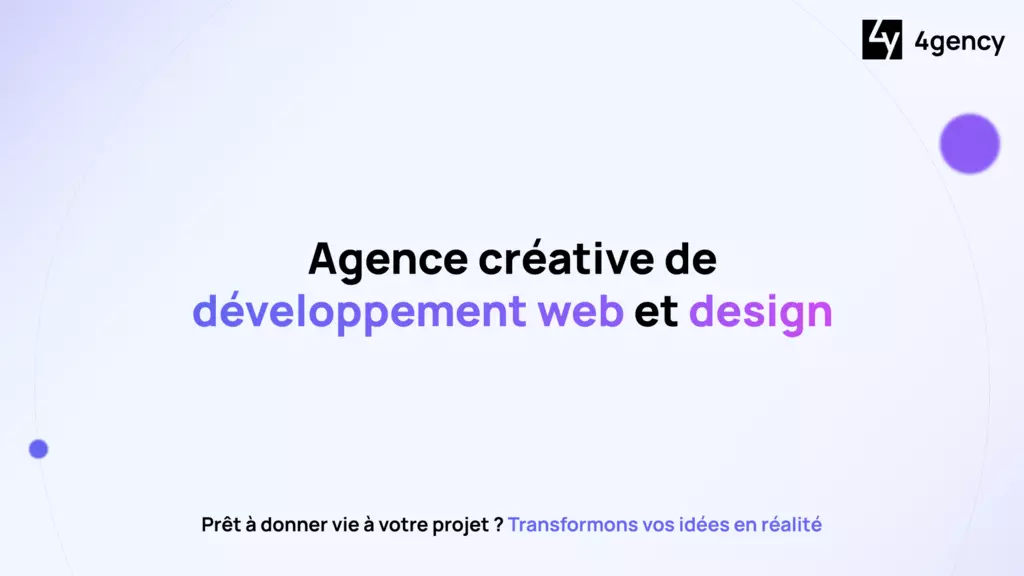 4y 4gency

Agence créative de développement web et design

Prêt à donner vie à votre projet ? Transformons vos idées en réalité